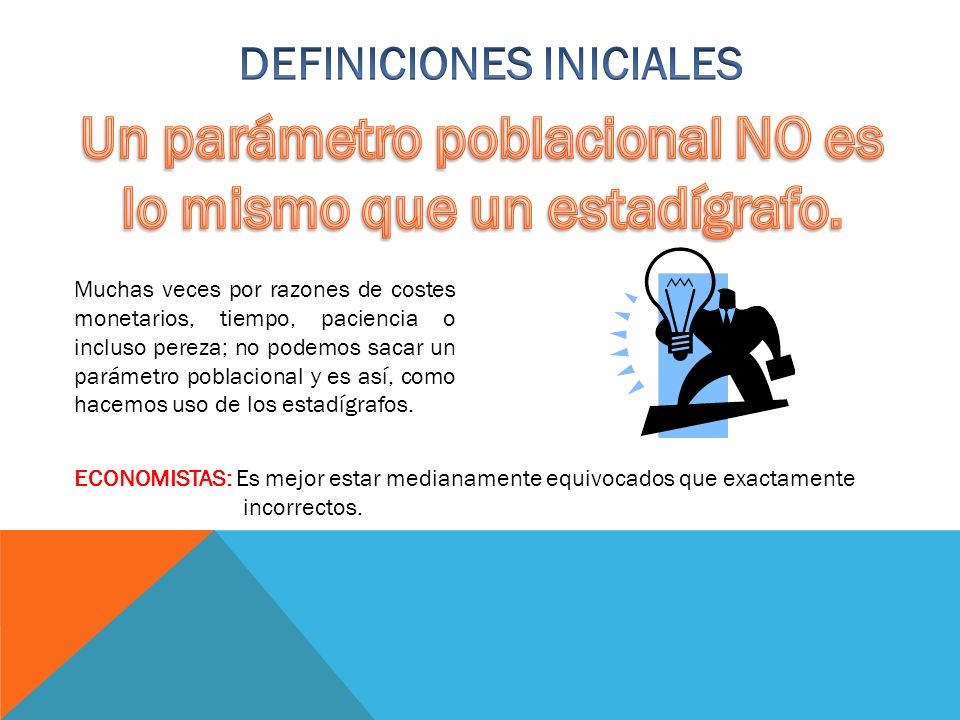 DEFINICIONES INICIALES

Un parámetro poblacional NO es lo mismo que un estadígrafo.

Muchas veces por razones de costes monetarios, tiempo, paciencia o incluso pereza; no podemos sacar un parámetro poblacional y es así, como hacemos uso de los estadígrafos.

ECONOMISTAS: Es mejor estar medianamente equivocados que exactamente incorrectos.